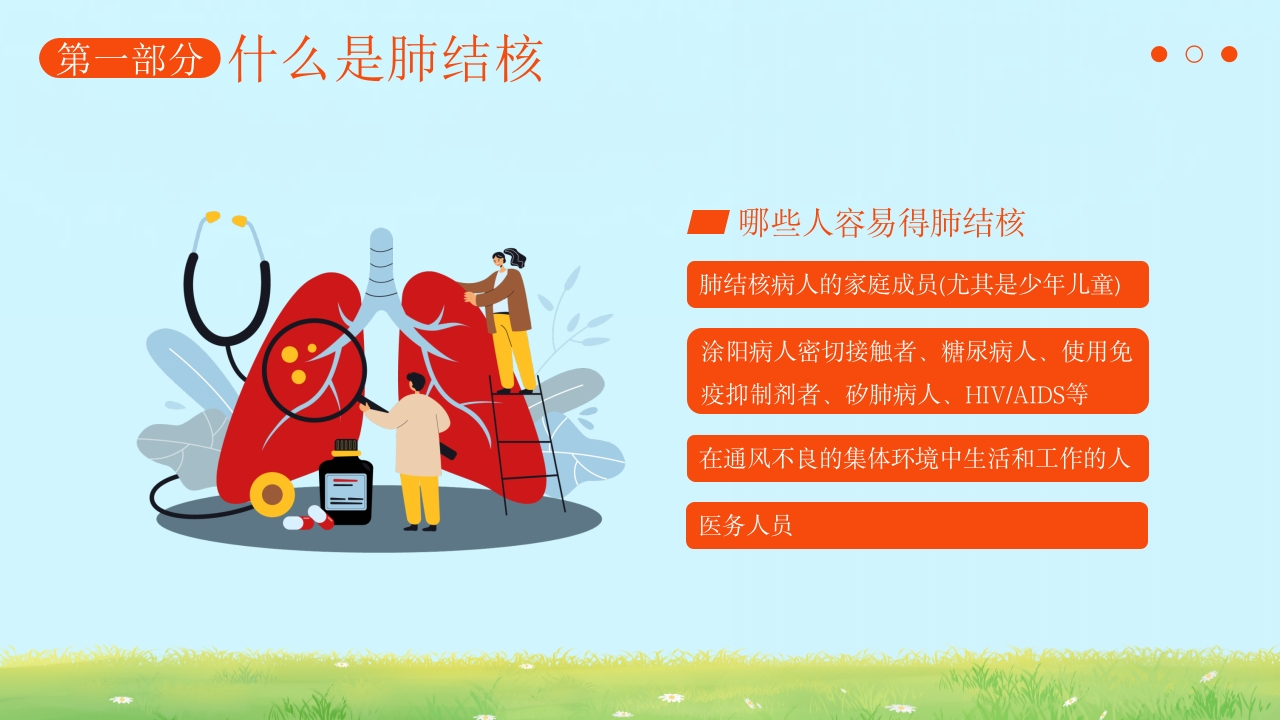 第一部分 什么是肺结核

哪些人容易得肺结核

肺结核病人的家庭成员(尤其是少年儿童)

涂阳病人密切接触者、糖尿病人、使用免疫抑制剂者、矽肺病人、HIV/AIDS等

在通风不良的集体环境中生活和工作的人

医务人员